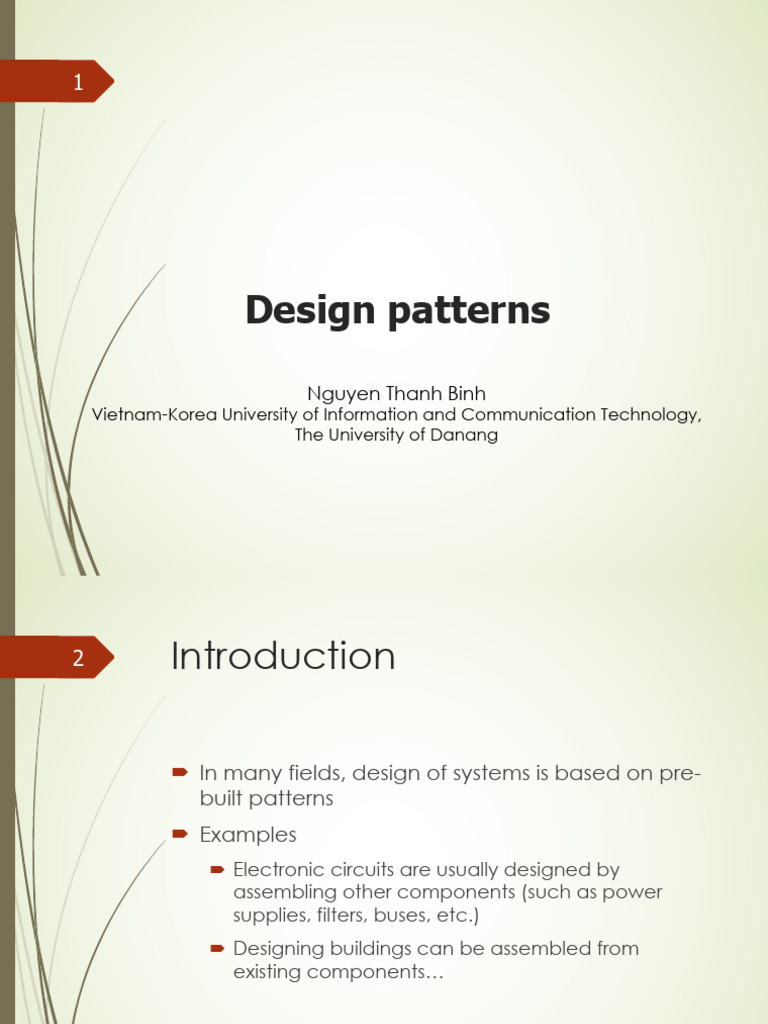 1

Design patterns

Nguyen Thanh Binh
Vietnam-Korea University of Information and Communication Technology, The University of Danang

2

Introduction

In many fields, design of systems is based on pre-built patterns

Examples

Electronic circuits are usually designed by assembling other components (such as power supplies, filters, buses, etc.)

Designing buildings can be assembled from existing components…